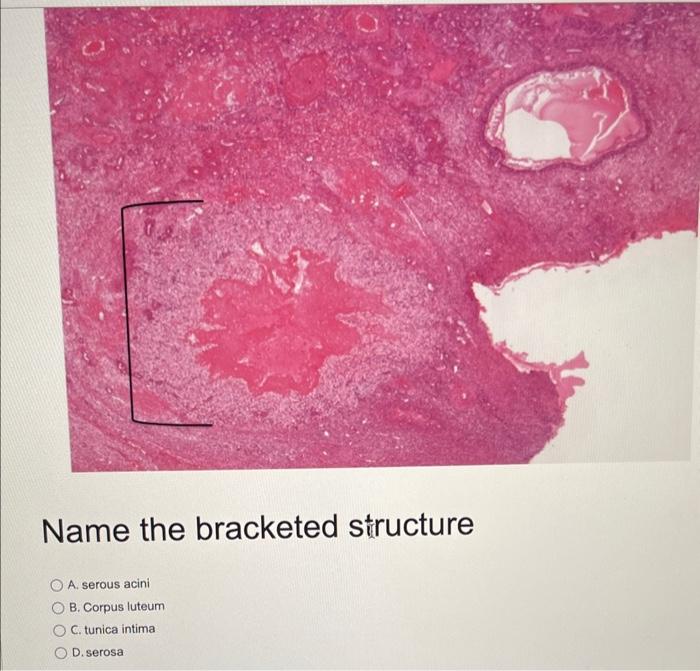 Name the bracketed structure

A. serous acini
B. Corpus luteum
C. tunica intima
D. serosa